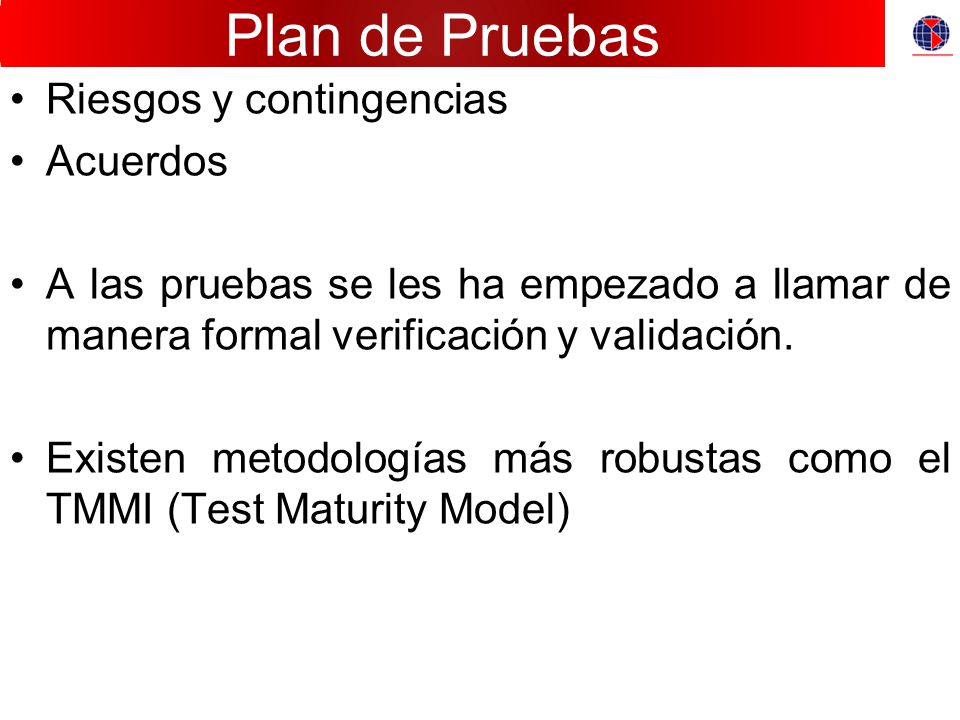 Plan de Pruebas

• Riesgos y contingencias
• Acuerdos

• A las pruebas se les ha empezado a llamar de manera formal verificación y validación.

• Existen metodologías más robustas como el TMMI (Test Maturity Model)